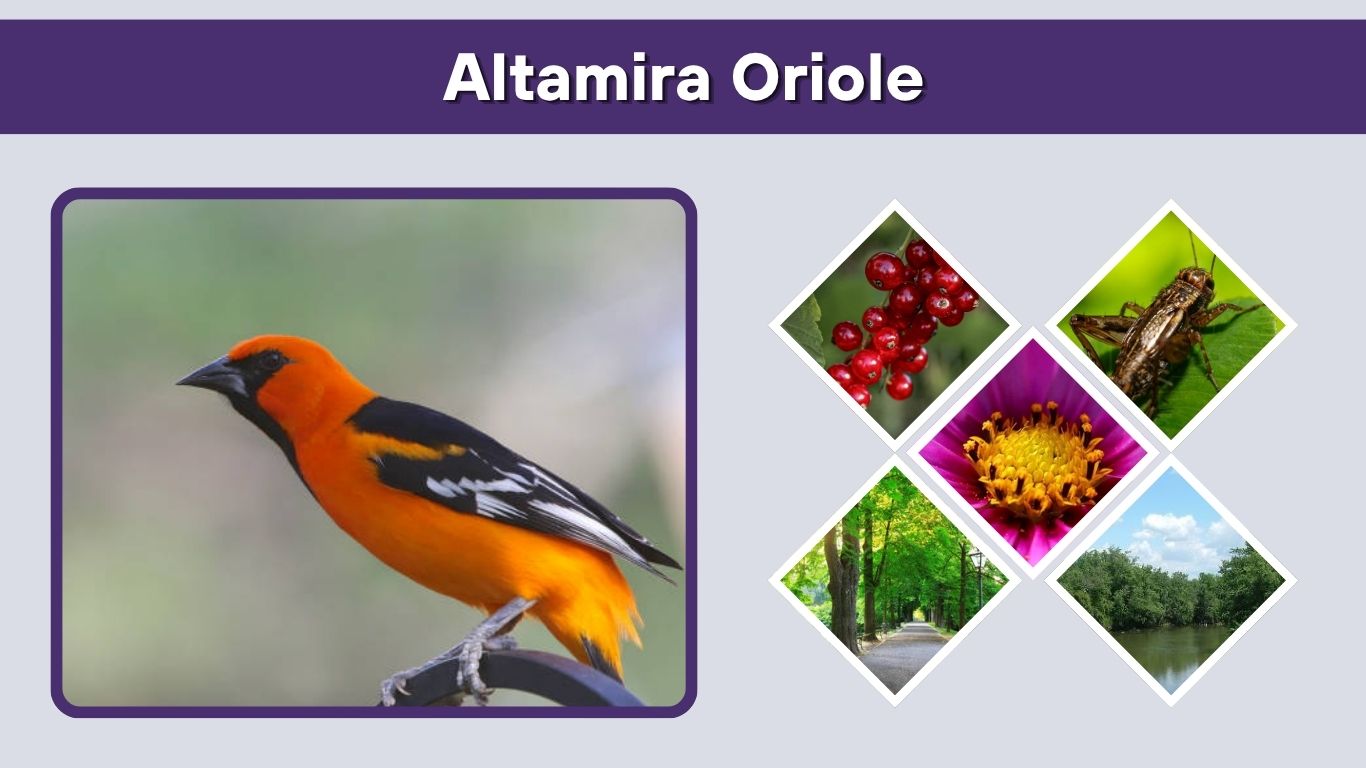 Altamira Oriole